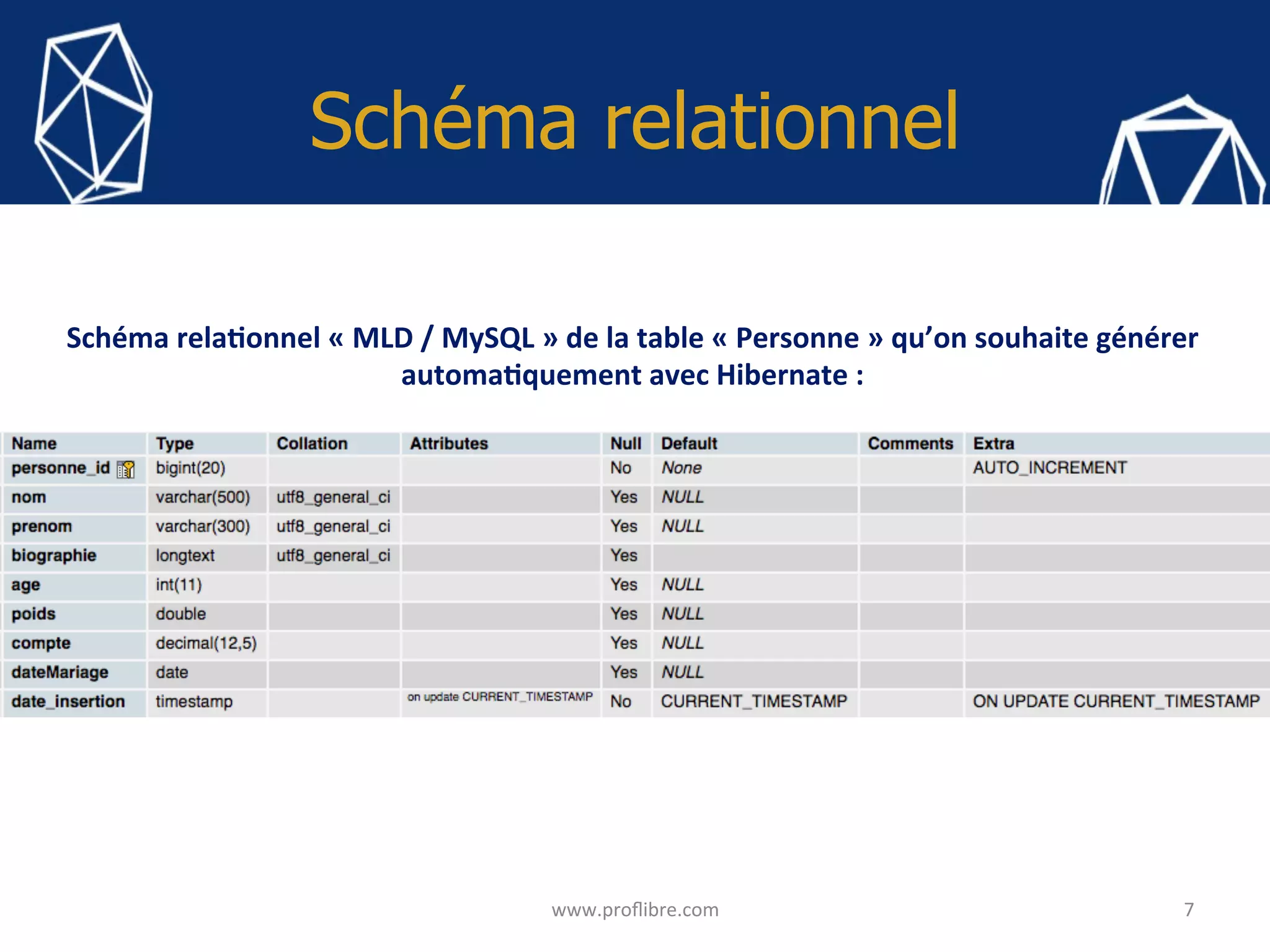 Schéma relationnel

Schéma relationnel « MLD / MySQL » de la table « Personne » qu'on souhaite générer automatiquement avec Hibernate :

| Name | Type | Collation | Attributes | Null | Default | Comments | Extra |
|---|---|---|---|---|---|---|---|
| personne_id | bigint(20) | | | No | None | | AUTO_INCREMENT |
| nom | varchar(500) | utf8_general_ci | | Yes | NULL | | |
| prenom | varchar(300) | utf8_general_ci | | Yes | NULL | | |
| biographie | longtext | utf8_general_ci | | Yes | | | |
| age | int(11) | | | Yes | NULL | | |
| poids | double | | | Yes | NULL | | |
| compte | decimal(12,5) | | | Yes | NULL | | |
| dateMariage | date | | | Yes | NULL | | |
| date_insertion | timestamp | | on update CURRENT_TIMESTAMP | No | CURRENT_TIMESTAMP | | ON UPDATE CURRENT_TIMESTAMP |

www.proflibre.com

7